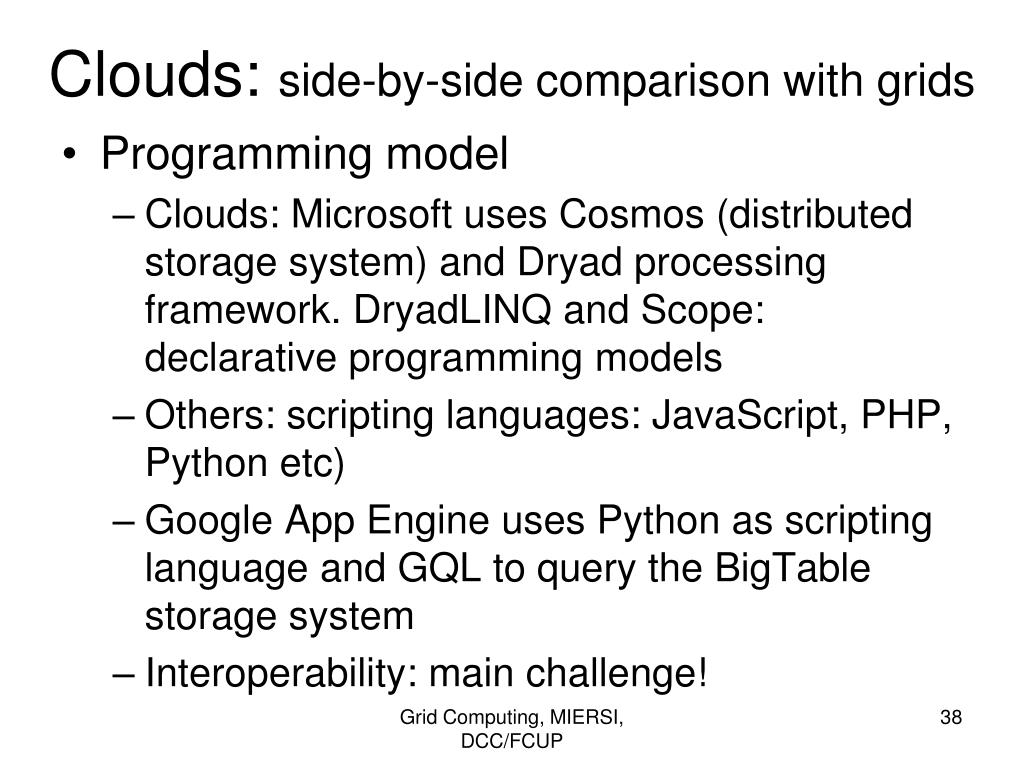 Clouds: side-by-side comparison with grids

• Programming model
– Clouds: Microsoft uses Cosmos (distributed storage system) and Dryad processing framework. DryadLINQ and Scope: declarative programming models
– Others: scripting languages: JavaScript, PHP, Python etc)
– Google App Engine uses Python as scripting language and GQL to query the BigTable storage system
– Interoperability: main challenge!

Grid Computing, MIERSI, DCC/FCUP

38